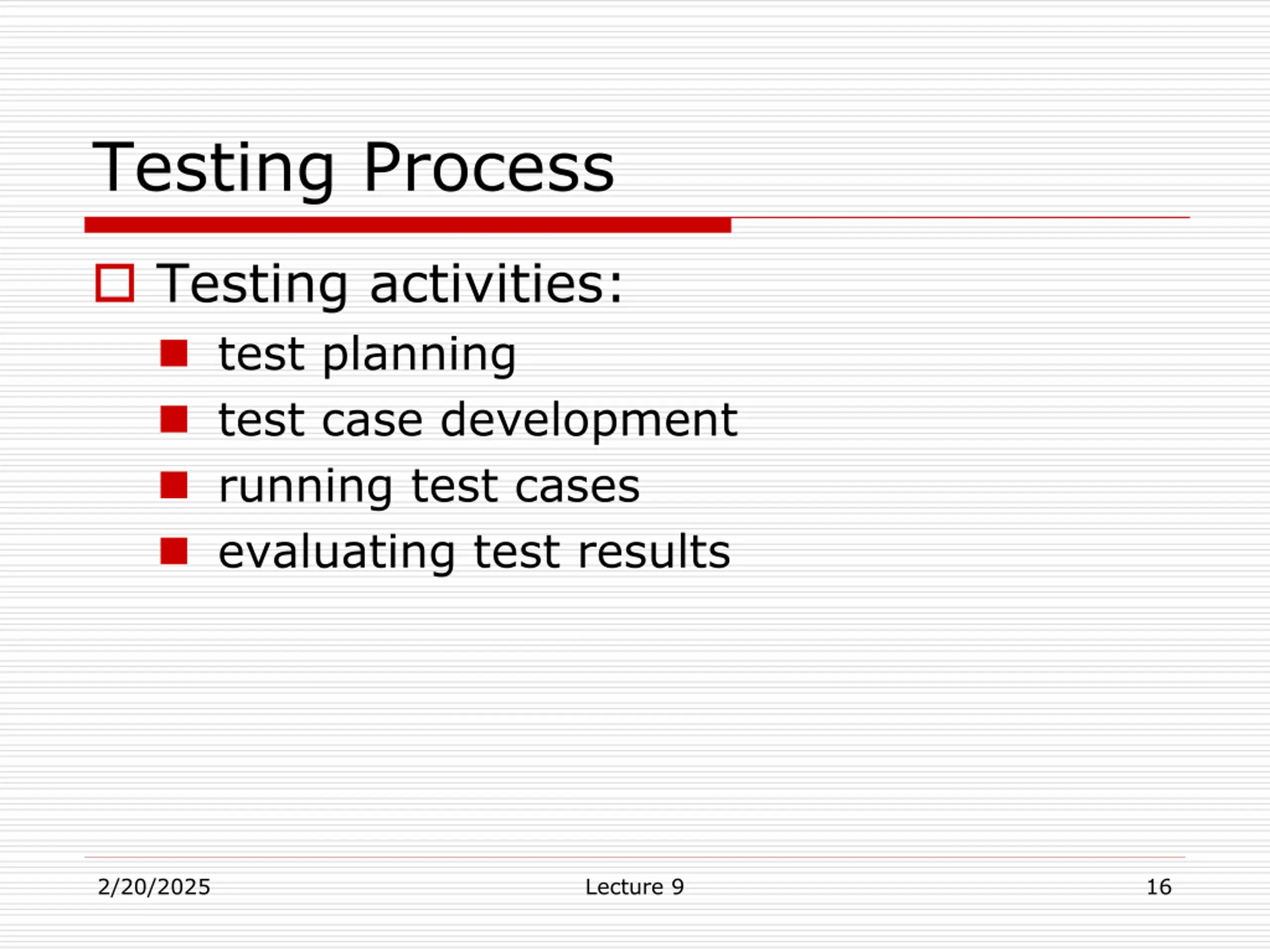 Testing Process

Testing activities:

test planning

test case development

running test cases

evaluating test results

2/20/2025 Lecture 9 16